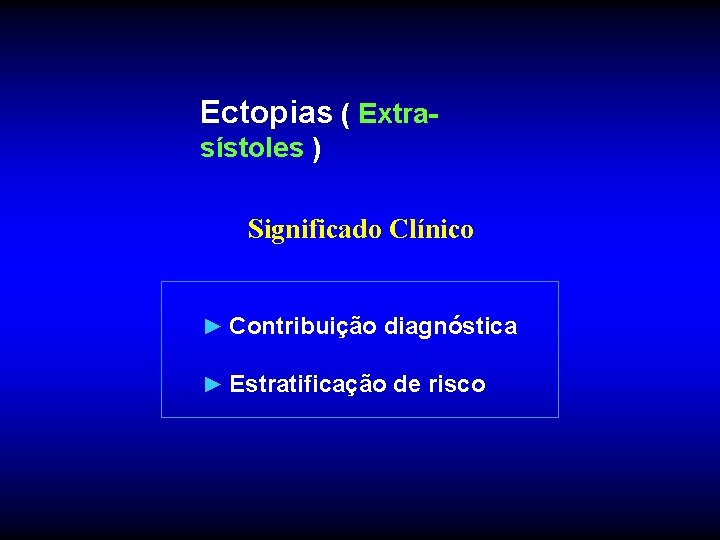 Ectopias ( Extra-sístoles )

Significado Clínico

► Contribuição diagnóstica

► Estratificação de risco